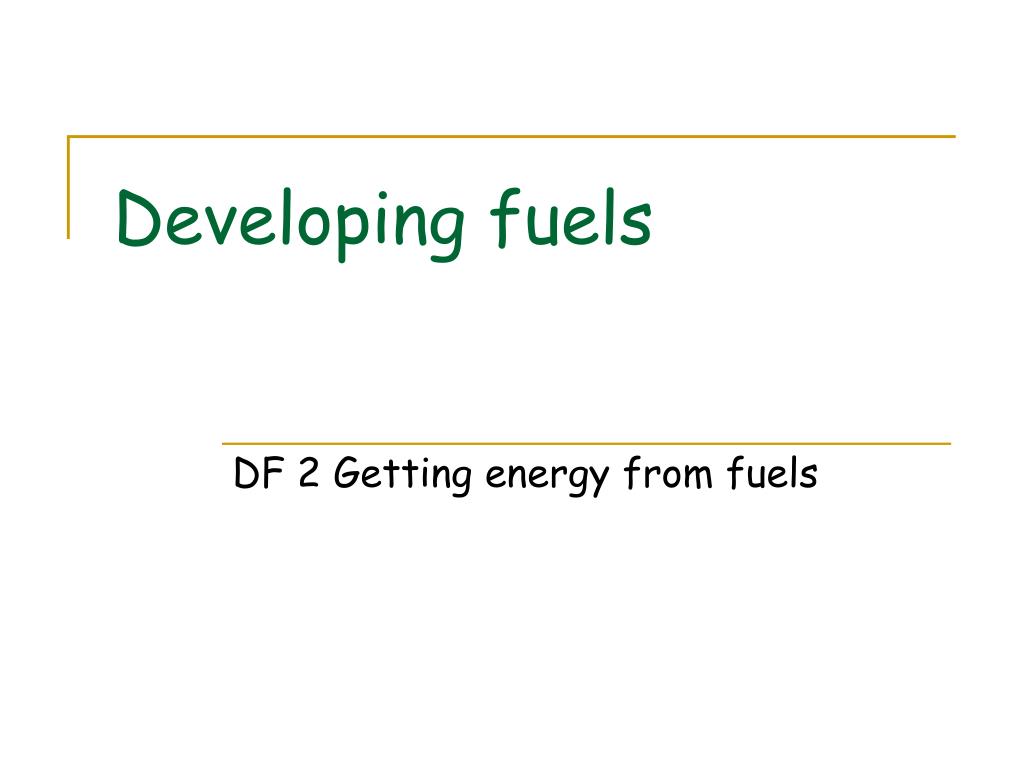 Developing fuels

DF 2 Getting energy from fuels